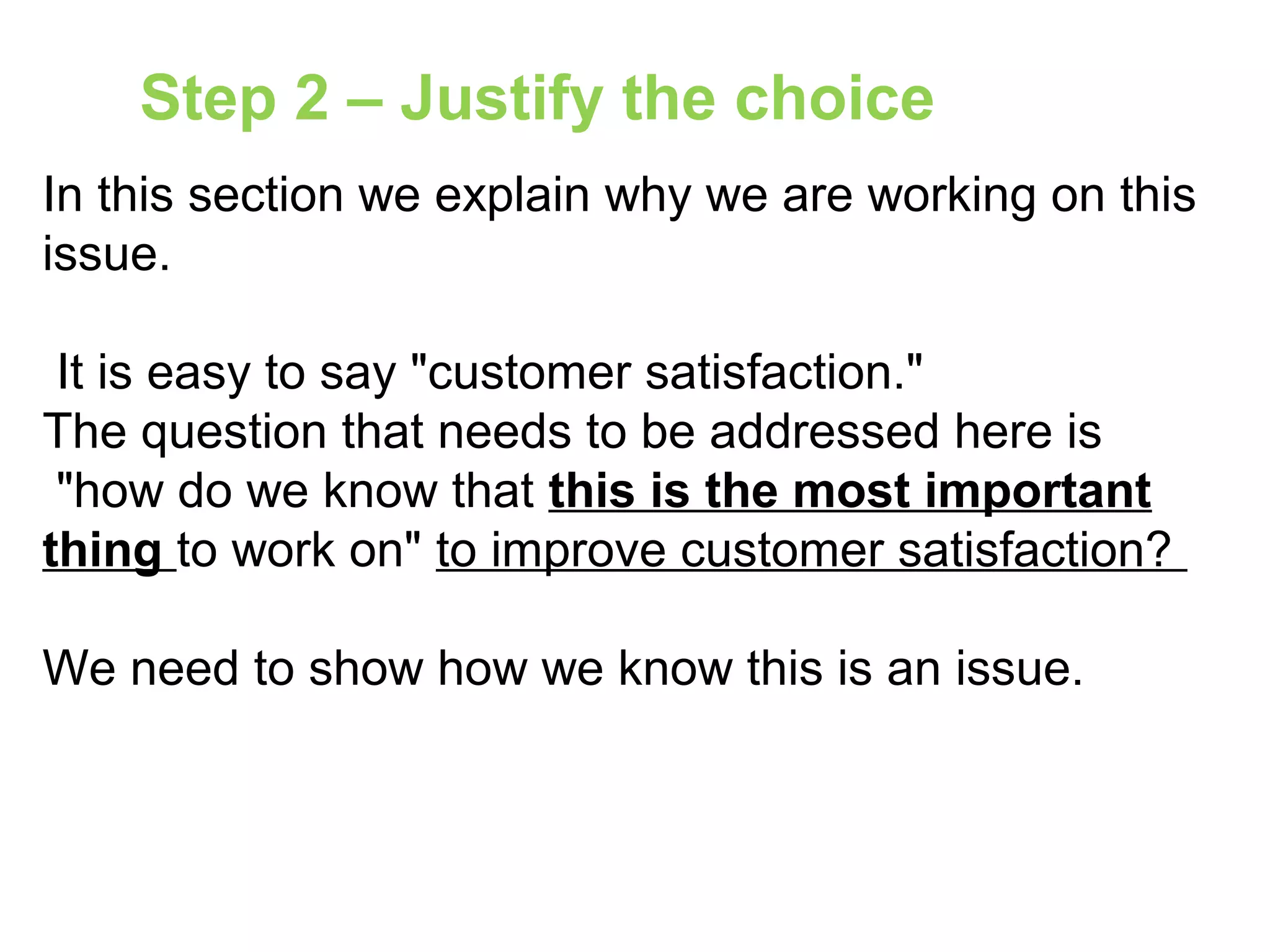 Step 2 – Justify the choice

In this section we explain why we are working on this issue.

It is easy to say "customer satisfaction."
The question that needs to be addressed here is "how do we know that this is the most important thing to work on" to improve customer satisfaction?

We need to show how we know this is an issue.